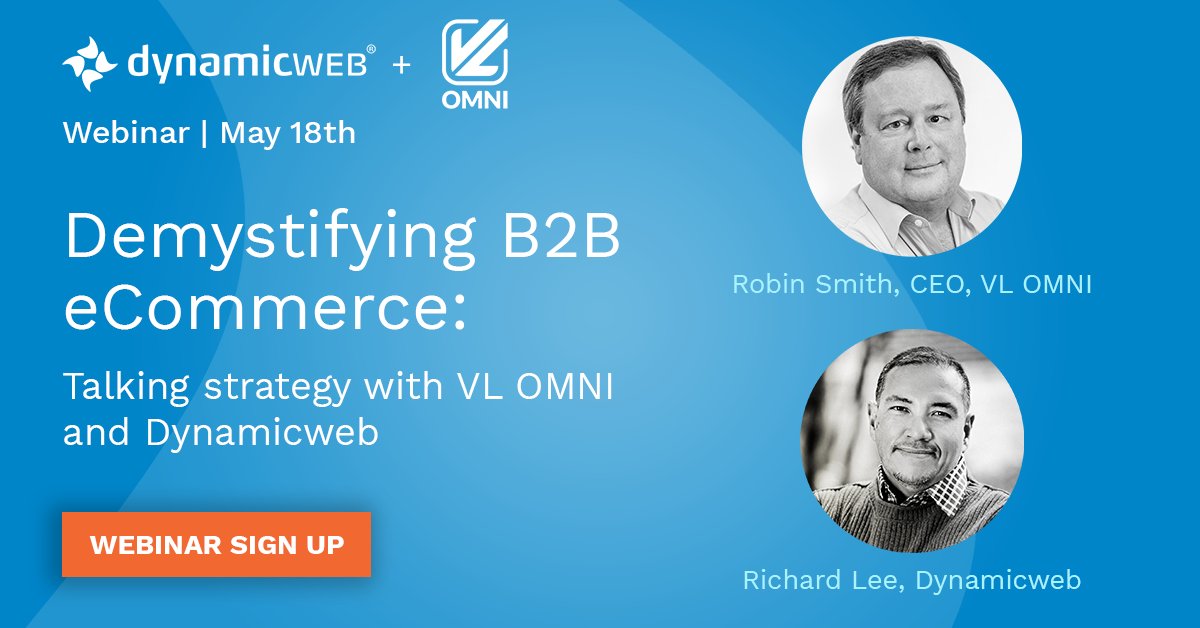 dynamicweb® + VL OMNI

Webinar | May 18th

Demystifying B2B eCommerce:

Talking strategy with VL OMNI and Dynamicweb

WEBINAR SIGN UP

Robin Smith, CEO, VL OMNI

Richard Lee, Dynamicweb